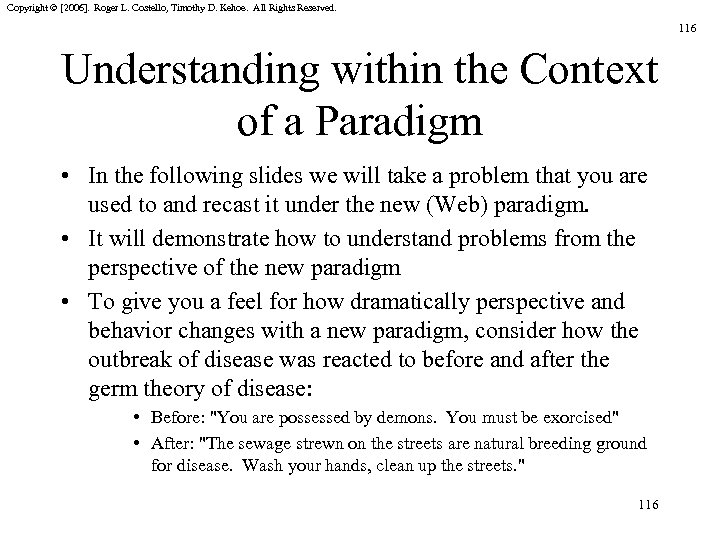 Copyright © [2006]. Roger L. Costello, Timothy D. Kehoe. All Rights Reserved.

116

Understanding within the Context of a Paradigm

• In the following slides we will take a problem that you are used to and recast it under the new (Web) paradigm.
• It will demonstrate how to understand problems from the perspective of the new paradigm
• To give you a feel for how dramatically perspective and behavior changes with a new paradigm, consider how the outbreak of disease was reacted to before and after the germ theory of disease:
  • Before: "You are possessed by demons. You must be exorcised"
  • After: "The sewage strewn on the streets are natural breeding ground for disease. Wash your hands, clean up the streets."

116